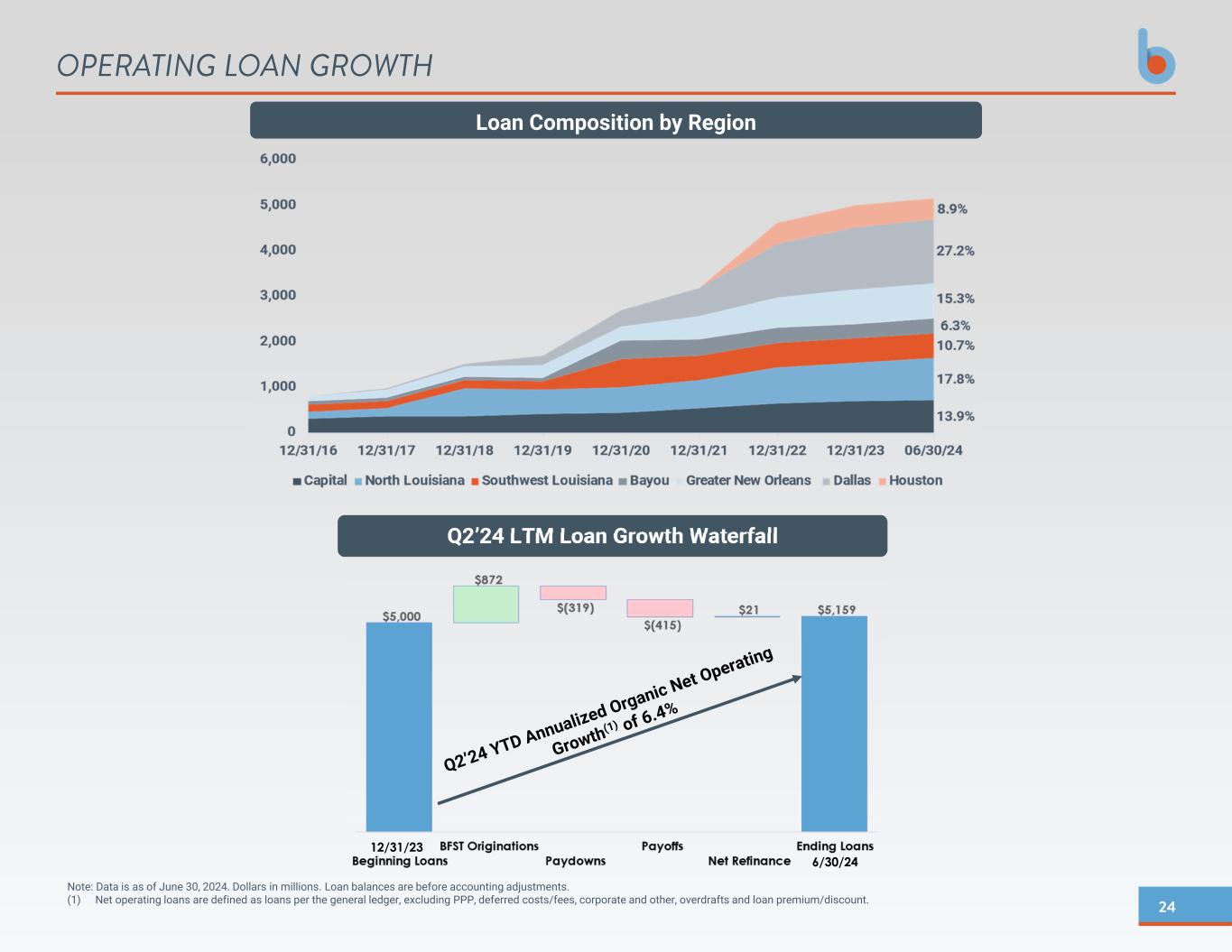 OPERATING LOAN GROWTH

Loan Composition by Region

6,000
5,000
4,000
3,000
2,000
1,000
0

8.9%
27.2%
15.3%
6.3%
10.7%
17.8%
13.9%

12/31/16 12/31/17 12/31/18 12/31/19 12/31/20 12/31/21 12/31/22 12/31/23 06/30/24

Capital North Louisiana Southwest Louisiana Bayou Greater New Orleans Dallas Houston

Q2'24 LTM Loan Growth Waterfall

$5,000 $872 $(319) $(415) $21 $5,159

Q2'24 YTD Annualized Organic Net Operating Growth$^{(1)}$ of 6.4%

12/31/23 Beginning Loans
BFST Originations
Paydowns
Payoffs
Net Refinance
Ending Loans 6/30/24

Note: Data is as of June 30, 2024. Dollars in millions. Loan balances are before accounting adjustments.
(1) Net operating loans are defined as loans per the general ledger, excluding PPP, deferred costs/fees, corporate and other, overdrafts and loan premium/discount.

24